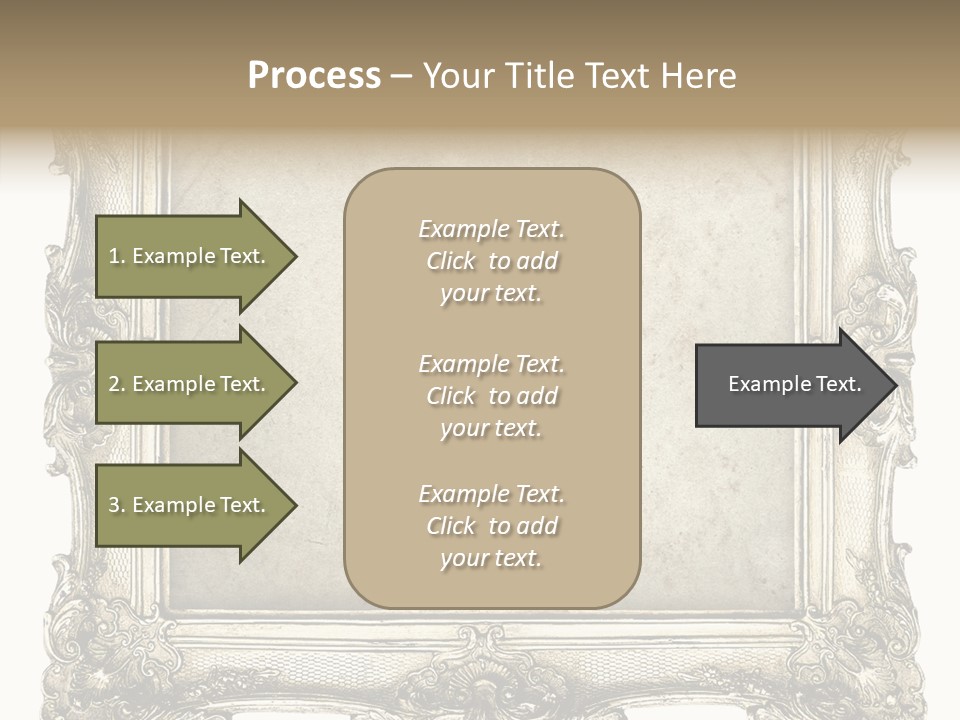 Process – Your Title Text Here

1. Example Text.

2. Example Text.

3. Example Text.

Example Text. Click to add your text.

Example Text. Click to add your text.

Example Text. Click to add your text.

Example Text.